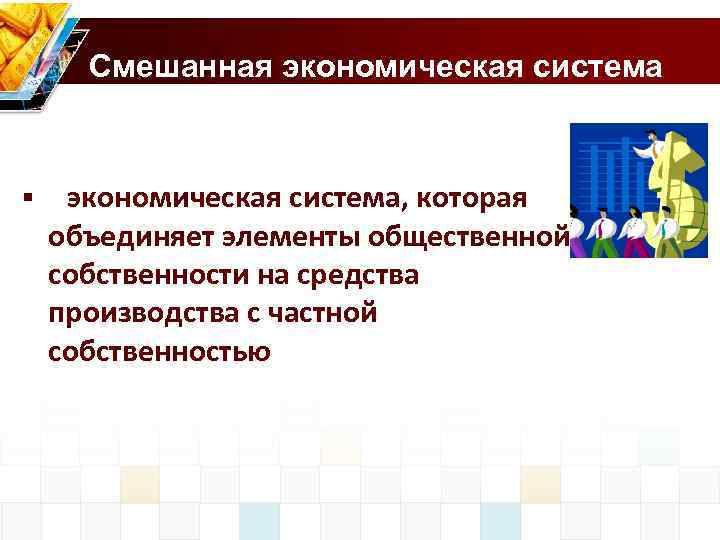 Смешанная экономическая система

▪ экономическая система, которая объединяет элементы общественной собственности на средства производства с частной собственностью